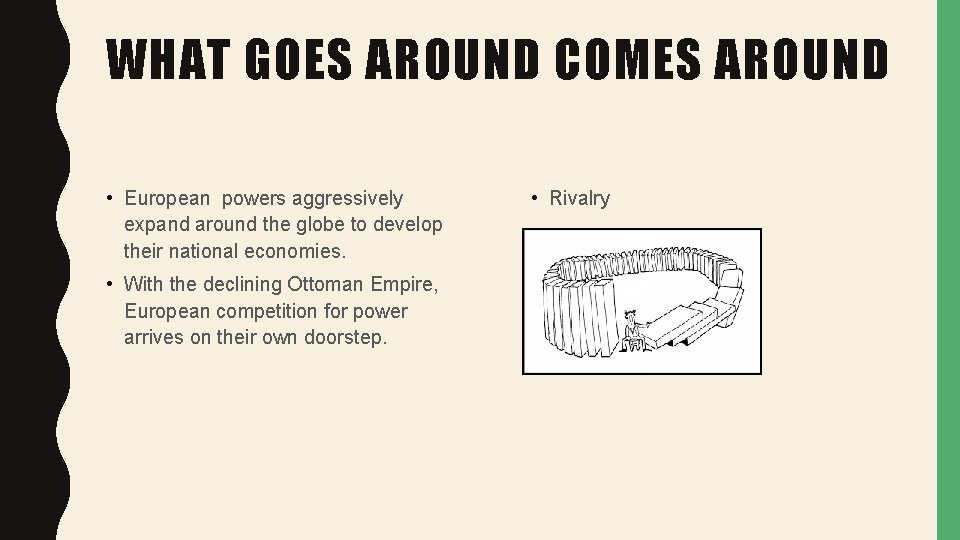 WHAT GOES AROUND COMES AROUND

• European powers aggressively expand around the globe to develop their national economies.

• With the declining Ottoman Empire, European competition for power arrives on their own doorstep.

• Rivalry